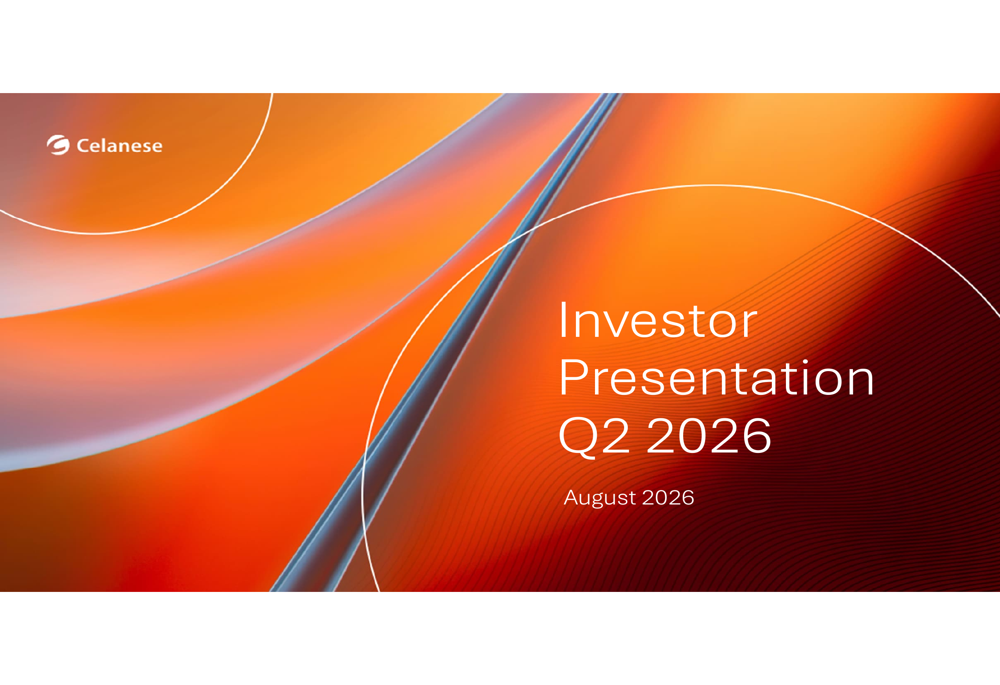 Celanese

Investor Presentation Q2 2026

August 2026